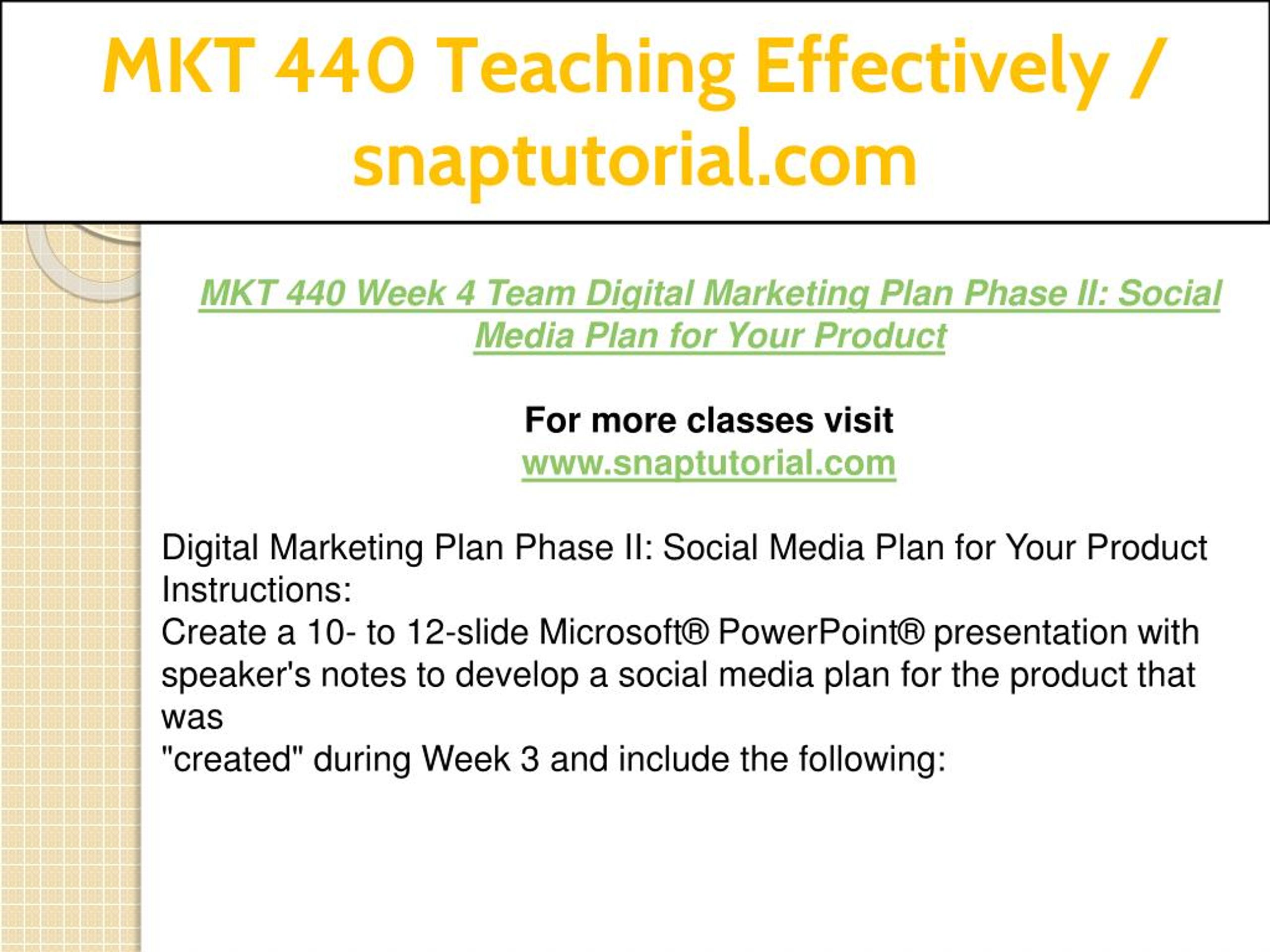 MKT 440 Teaching Effectively / snaptutorial.com

MKT 440 Week 4 Team Digital Marketing Plan Phase II: Social Media Plan for Your Product

For more classes visit
www.snaptutorial.com

Digital Marketing Plan Phase II: Social Media Plan for Your Product
Instructions:
Create a 10- to 12-slide Microsoft® PowerPoint® presentation with speaker's notes to develop a social media plan for the product that was
"created" during Week 3 and include the following: